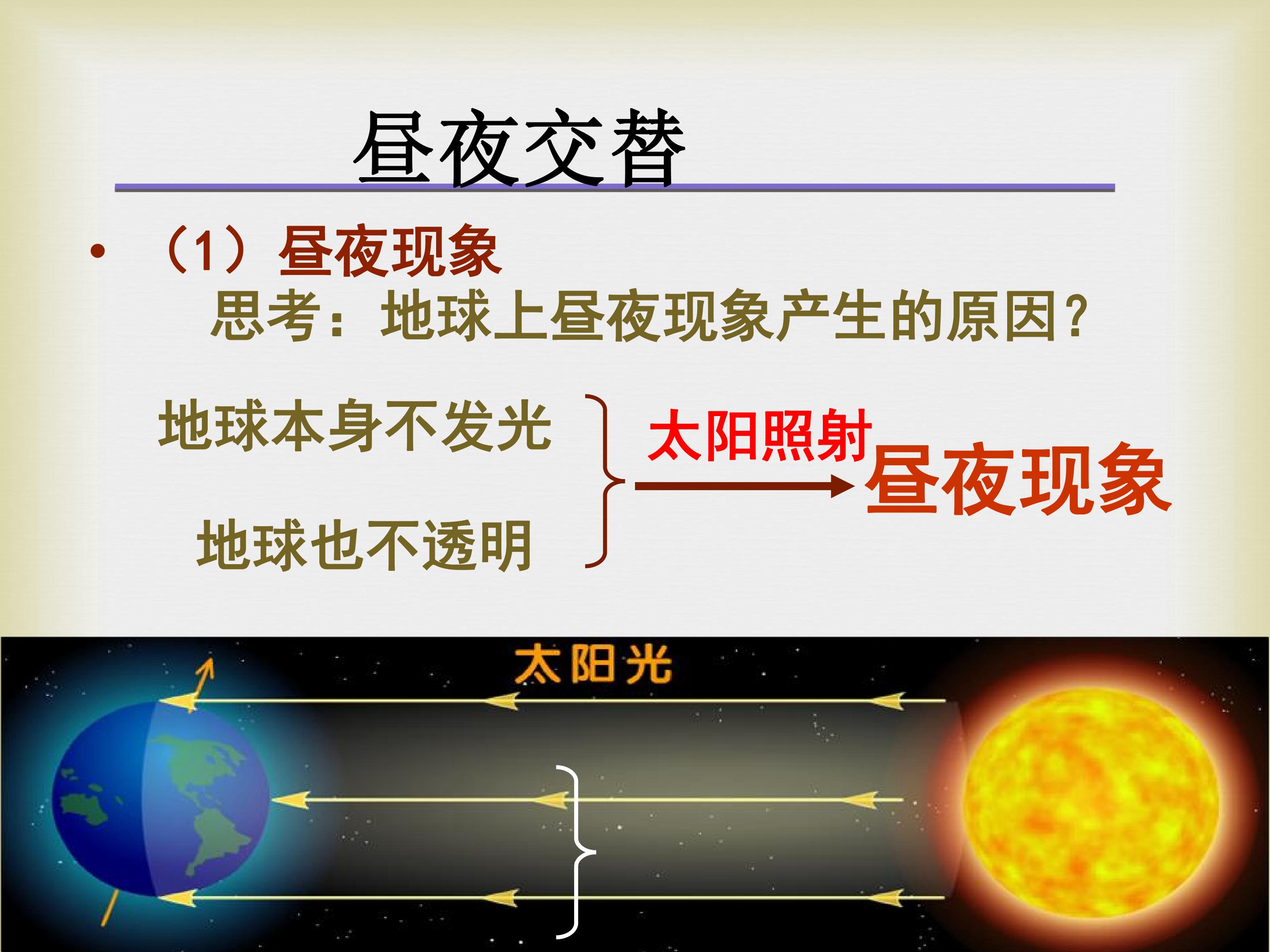 昼夜交替

• （1）昼夜现象

思考：地球上昼夜现象产生的原因？

地球本身不发光

地球也不透明

太阳照射

昼夜现象

太阳光